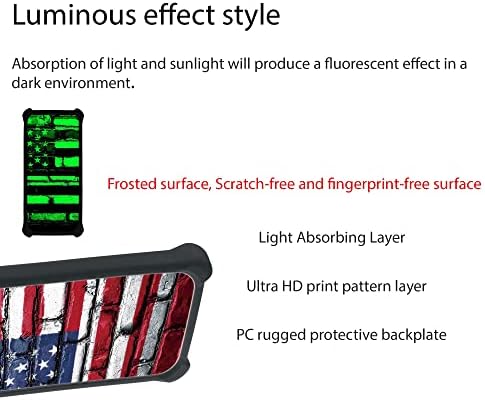 Luminous effect style

Absorption of light and sunlight will produce a fluorescent effect in a dark environment.

Frosted surface, Scratch-free and fingerprint-free surface

Light Absorbing Layer

Ultra HD print pattern layer

PC rugged protective backplate